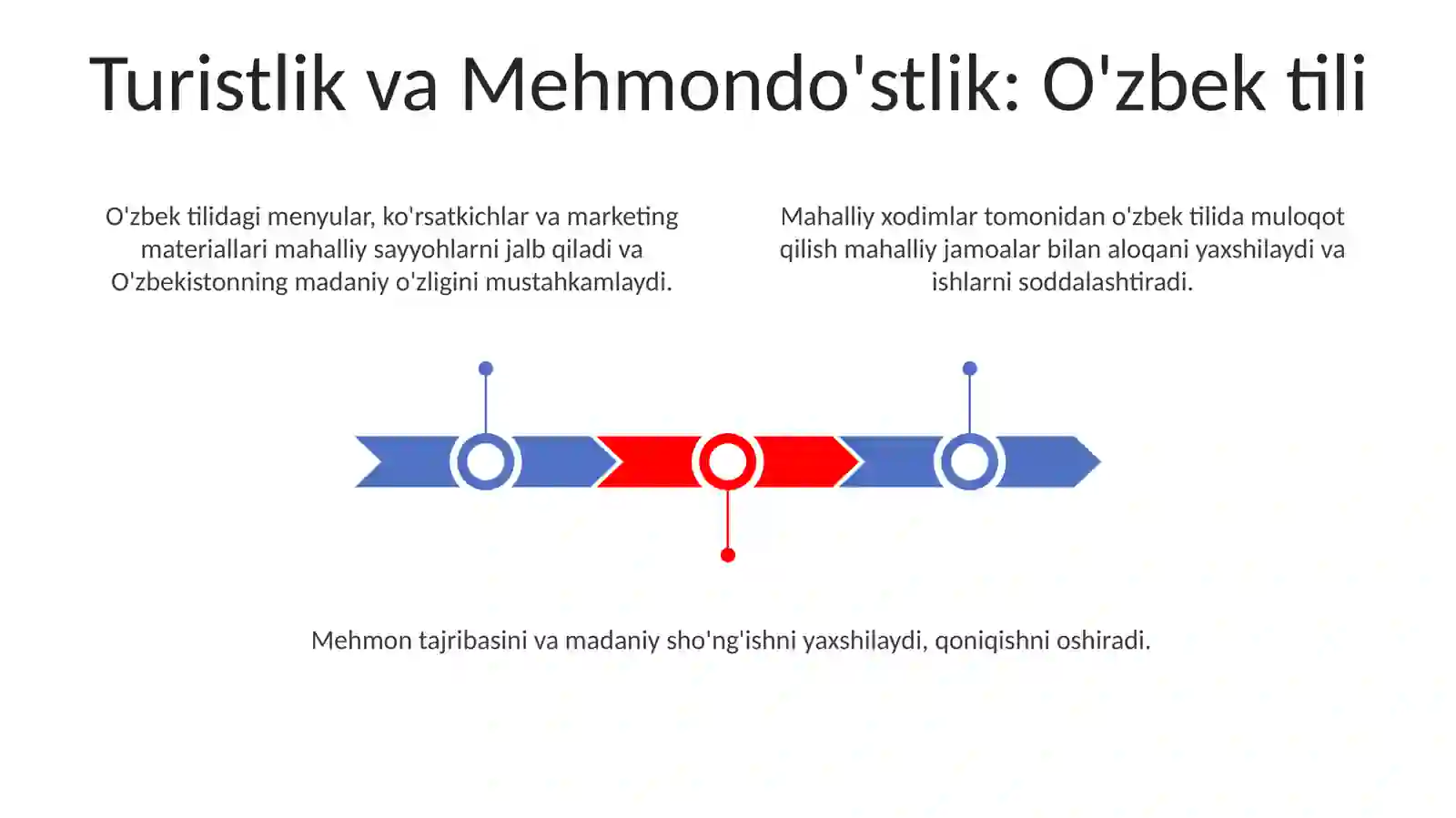 Turistlik va Mehmondo'stlik: O'zbek tili

O'zbek tilidagi menyular, ko'rsatkichlar va marketing materiallari mahalliy sayyohlarni jalb qiladi va O'zbekistonning madaniy o'zligini mustahkamlaydi.

Mahalliy xodimlar tomonidan o'zbek tilida muloqot qilish mahalliy jamoalar bilan aloqani yaxshilaydi va ishlarni soddalashtiradi.

Mehmon tajribasini va madaniy sho'ng'ishni yaxshilaydi, qoniqishni oshiradi.